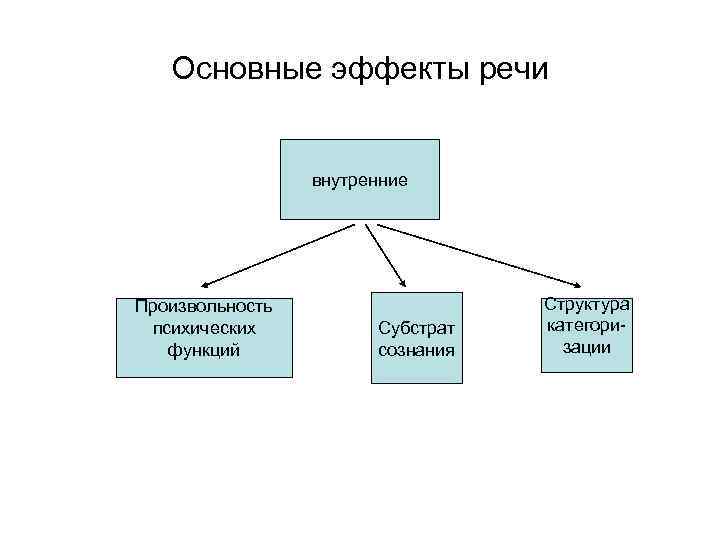 Основные эффекты речи

внутренние

Произвольность психических функций

Субстрат сознания

Структура категоризации